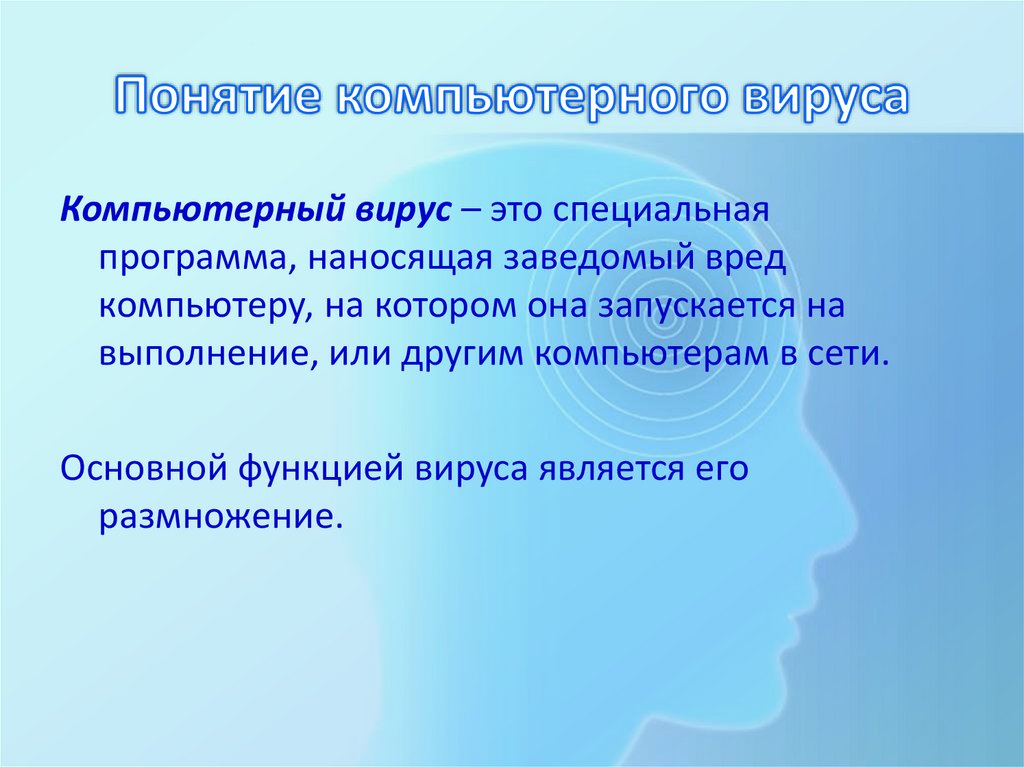 Понятие компьютерного вируса

Компьютерный вирус – это специальная программа, наносящая заведомый вред компьютеру, на котором она запускается на выполнение, или другим компьютерам в сети.

Основной функцией вируса является его размножение.